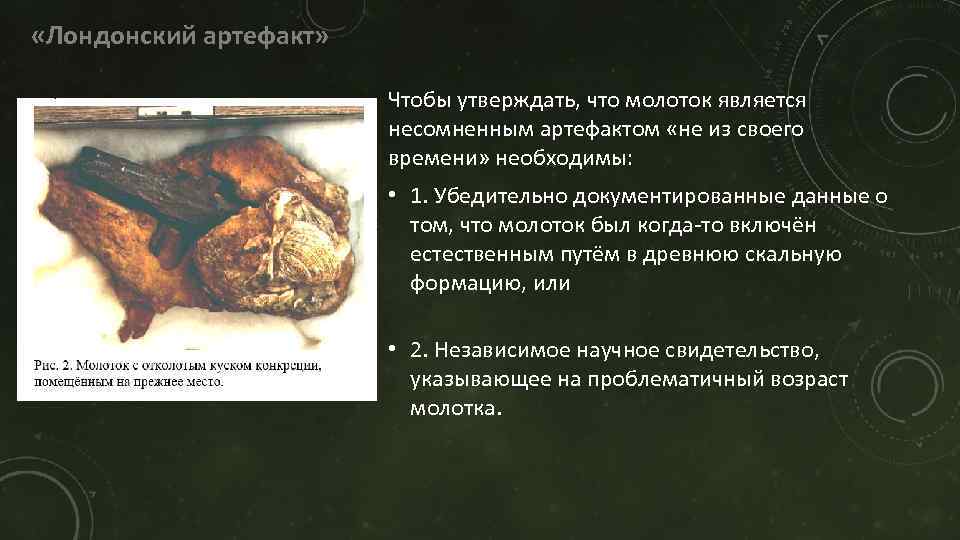 «Лондонский артефакт»

Рис. 2. Молоток с отколотым куском конкреции, помещённым на прежнее место.

Чтобы утверждать, что молоток является несомненным артефактом «не из своего времени» необходимы:

• 1. Убедительно документированные данные о том, что молоток был когда-то включён естественным путём в древнюю скальную формацию, или

• 2. Независимое научное свидетельство, указывающее на проблематичный возраст молотка.